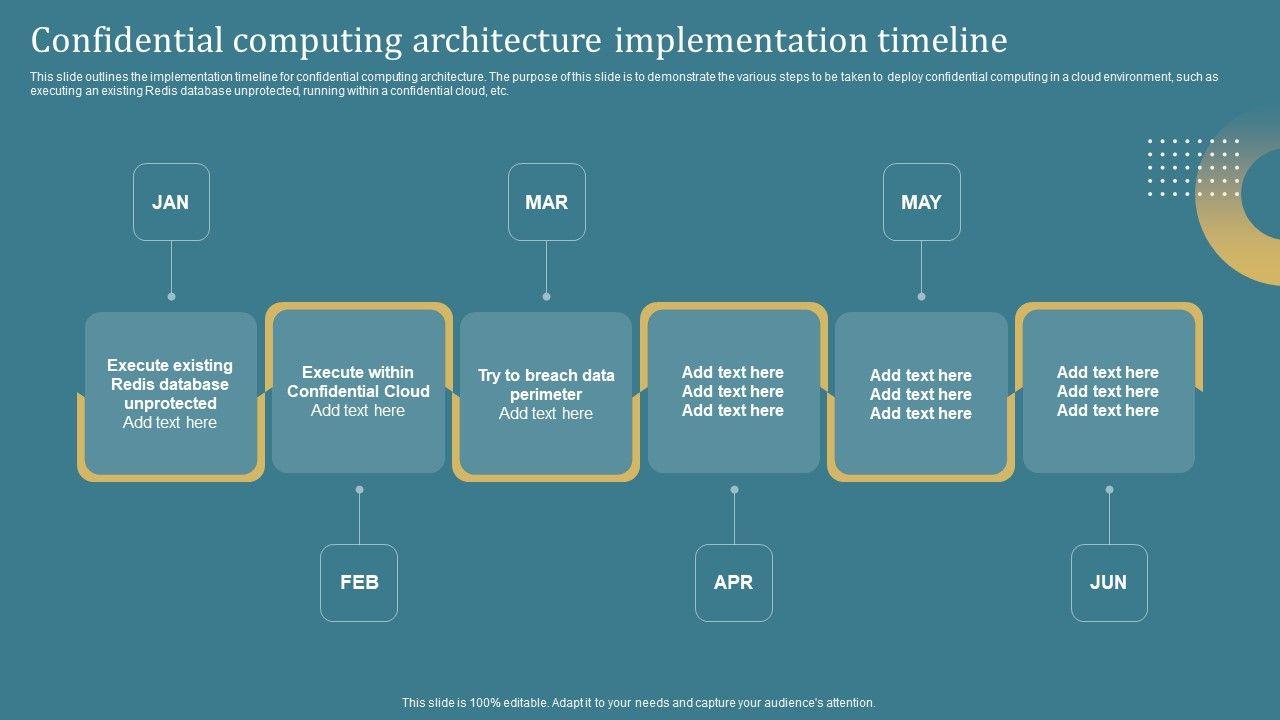 Confidential computing architecture implementation timeline

This slide outlines the implementation timeline for confidential computing architecture. The purpose of this slide is to demonstrate the various steps to be taken to deploy confidential computing in a cloud environment, such as executing an existing Redis database unprotected, running within a confidential cloud, etc.

JAN

Execute existing Redis database unprotected
Add text here

FEB

Execute within Confidential Cloud
Add text here

MAR

Try to breach data perimeter
Add text here

APR

Add text here
Add text here
Add text here

MAY

Add text here
Add text here
Add text here

JUN

Add text here
Add text here
Add text here

This slide is 100% editable. Adapt it to your needs and capture your audience's attention.